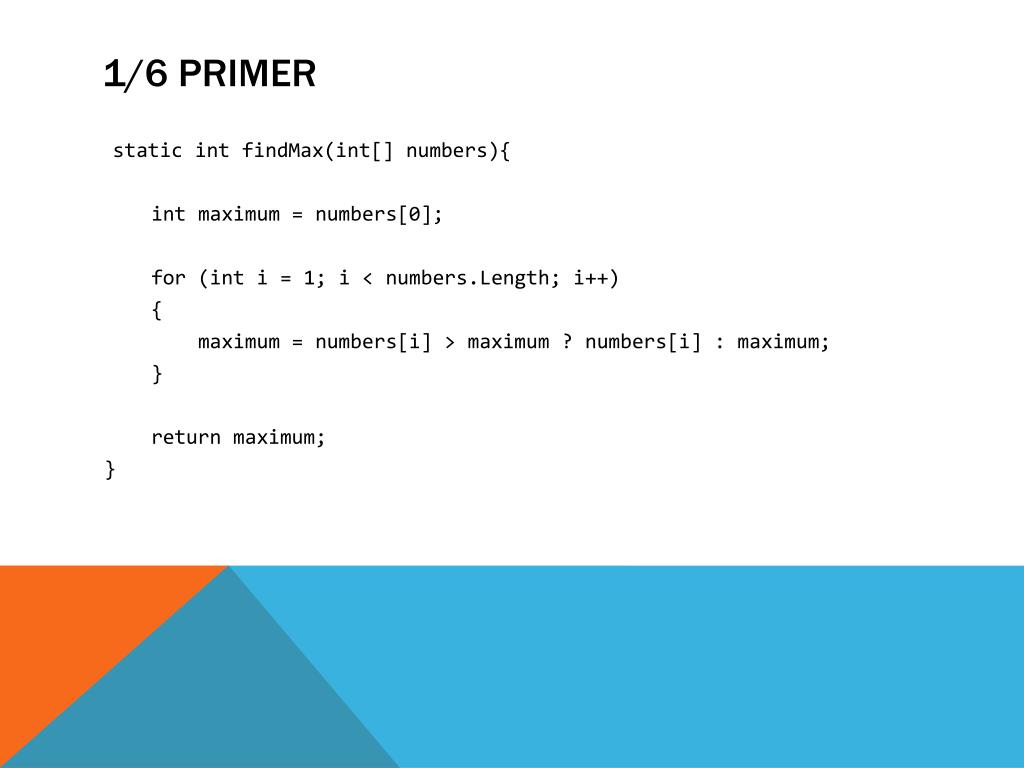 1/6 PRIMER

static int findMax(int[] numbers){

    int maximum = numbers[0];

    for (int i = 1; i < numbers.Length; i++)
    {
        maximum = numbers[i] > maximum ? numbers[i] : maximum;
    }

    return maximum;
}